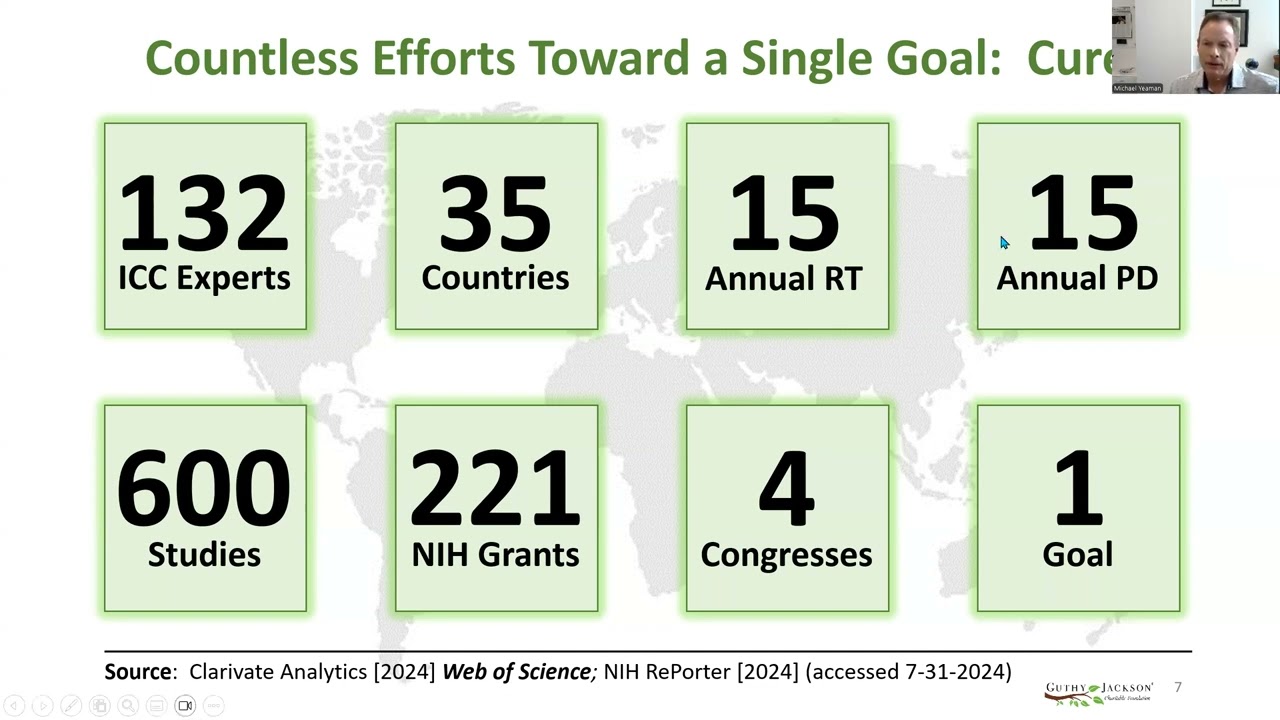 Countless Efforts Toward a Single Goal: Cure

Michael Yeaman

132
ICC Experts

35
Countries

15
Annual RT

15
Annual PD

600
Studies

221
NIH Grants

4
Congresses

1
Goal

Source: Clarivate Analytics [2024] Web of Science; NIH RePorter [2024] (accessed 7-31-2024)

GUTHY JACKSON Charitable Foundation

7